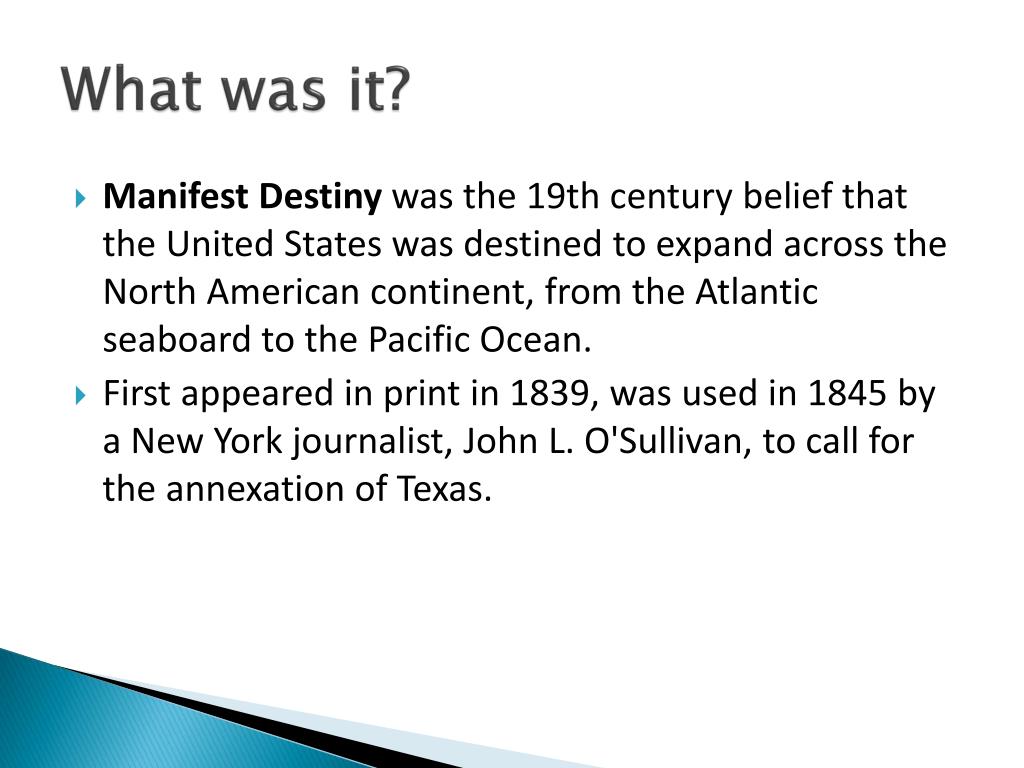 What was it?

Manifest Destiny was the 19th century belief that the United States was destined to expand across the North American continent, from the Atlantic seaboard to the Pacific Ocean.

First appeared in print in 1839, was used in 1845 by a New York journalist, John L. O'Sullivan, to call for the annexation of Texas.